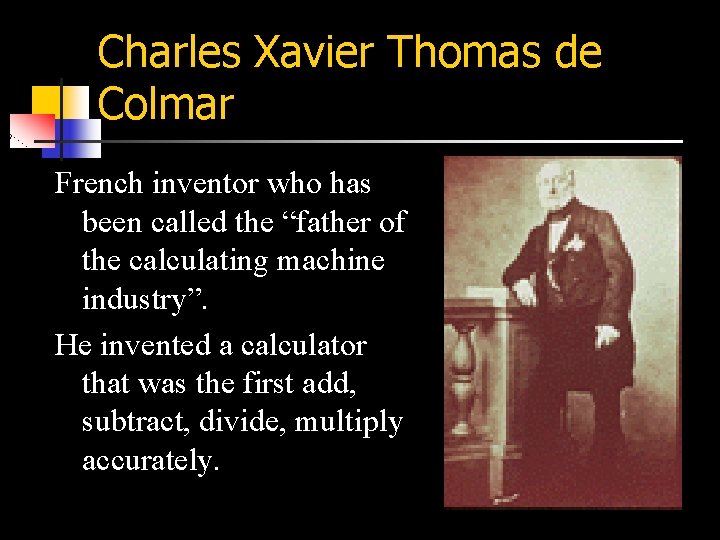 Charles Xavier Thomas de Colmar

French inventor who has been called the “father of the calculating machine industry”.

He invented a calculator that was the first add, subtract, divide, multiply accurately.